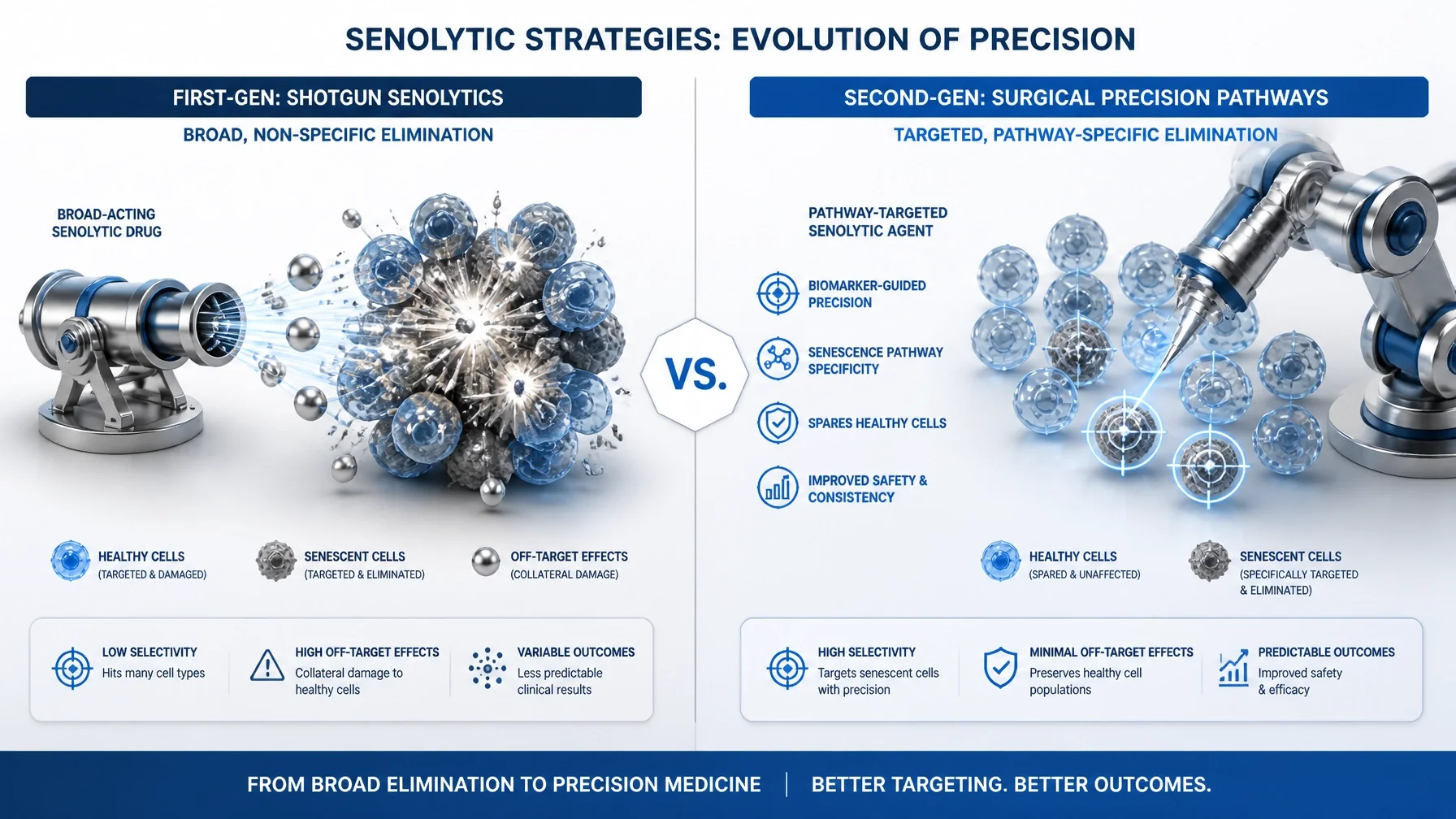 SENOLYTIC STRATEGIES: EVOLUTION OF PRECISION

FIRST-GEN: SHOTGUN SENOLYTICS

BROAD, NON-SPECIFIC ELIMINATION

BROAD-ACTING SENOLYTIC DRUG

HEALTHY CELLS
(TARGETED & DAMAGED)

SENESCENT CELLS
(TARGETED & ELIMINATED)

OFF-TARGET EFFECTS
(COLLATERAL DAMAGE)

LOW SELECTIVITY
Hits many cell types

HIGH OFF-TARGET EFFECTS
Collateral damage to healthy cells

VARIABLE OUTCOMES
Less predictable clinical results

VS.

SECOND-GEN: SURGICAL PRECISION PATHWAYS

TARGETED, PATHWAY-SPECIFIC ELIMINATION

PATHWAY-TARGETED SENOLYTIC AGENT

BIOMARKER-GUIDED PRECISION

SENESCENCE PATHWAY SPECIFICITY

SPARES HEALTHY CELLS

IMPROVED SAFETY & CONSISTENCY

HEALTHY CELLS
(SPARED & UNAFFECTED)

SENESCENT CELLS
(SPECIFICALLY TARGETED & ELIMINATED)

HIGH SELECTIVITY
Targets senescent cells with precision

MINIMAL OFF-TARGET EFFECTS
Preserves healthy cell populations

PREDICTABLE OUTCOMES
Improved safety & efficacy

FROM BROAD ELIMINATION TO PRECISION MEDICINE | BETTER TARGETING. BETTER OUTCOMES.